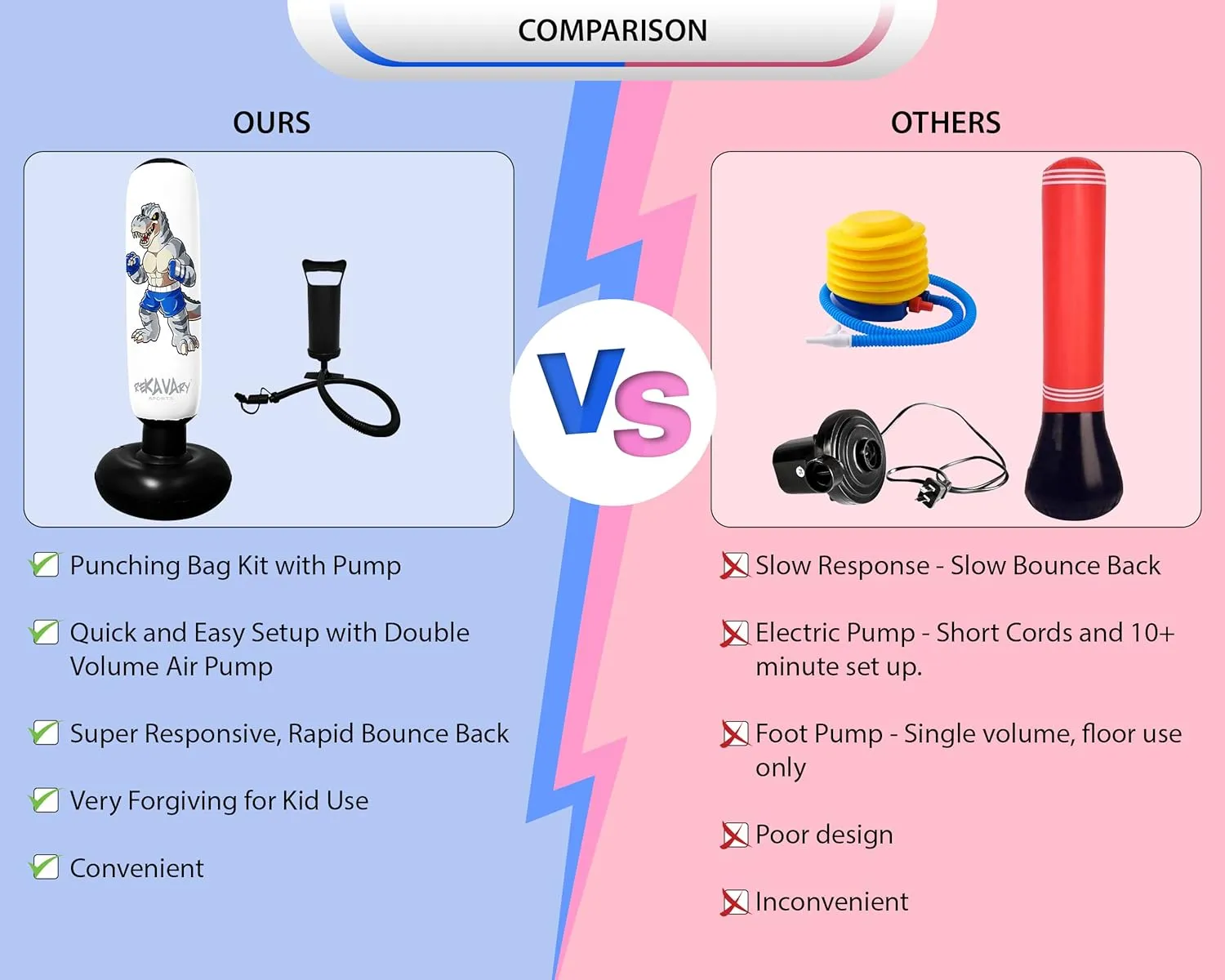 COMPARISON

OURS

REKAVARY SPORTS

Punching Bag Kit with Pump

Quick and Easy Setup with Double Volume Air Pump

Super Responsive, Rapid Bounce Back

Very Forgiving for Kid Use

Convenient

VS

OTHERS

Slow Response - Slow Bounce Back

Electric Pump - Short Cords and 10+ minute set up.

Foot Pump - Single volume, floor use only

Poor design

Inconvenient